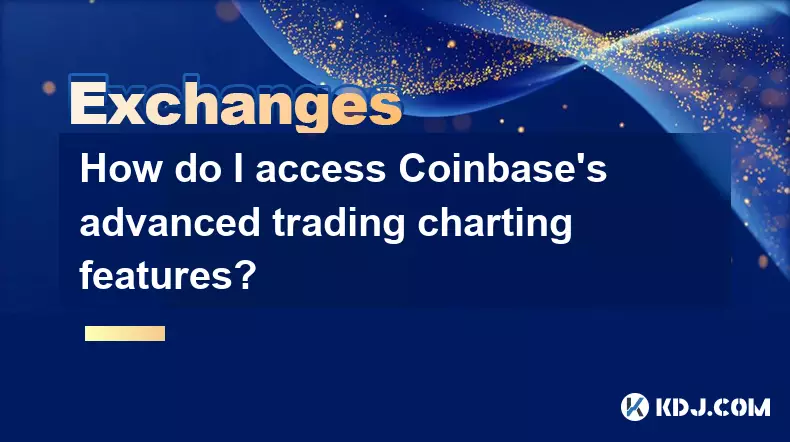 Exchanges

How do I access Coinbase's advanced trading charting features?

KDJ.COM